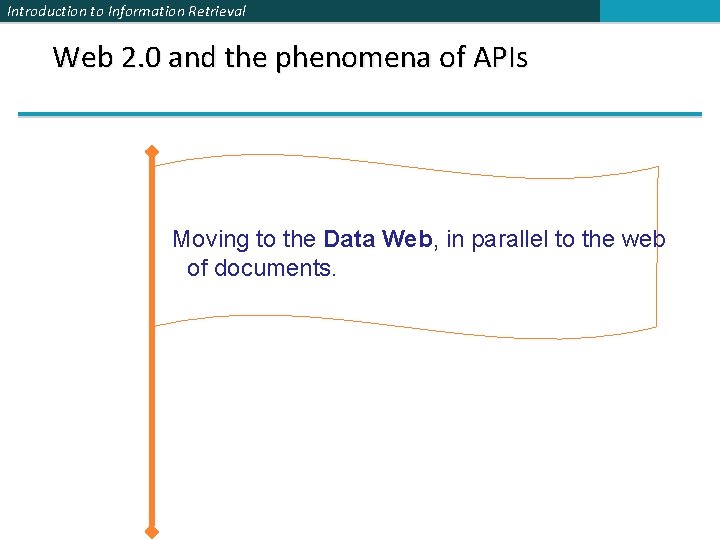 Introduction to Information Retrieval

Web 2.0 and the phenomena of APIs

Moving to the Data Web, in parallel to the web of documents.